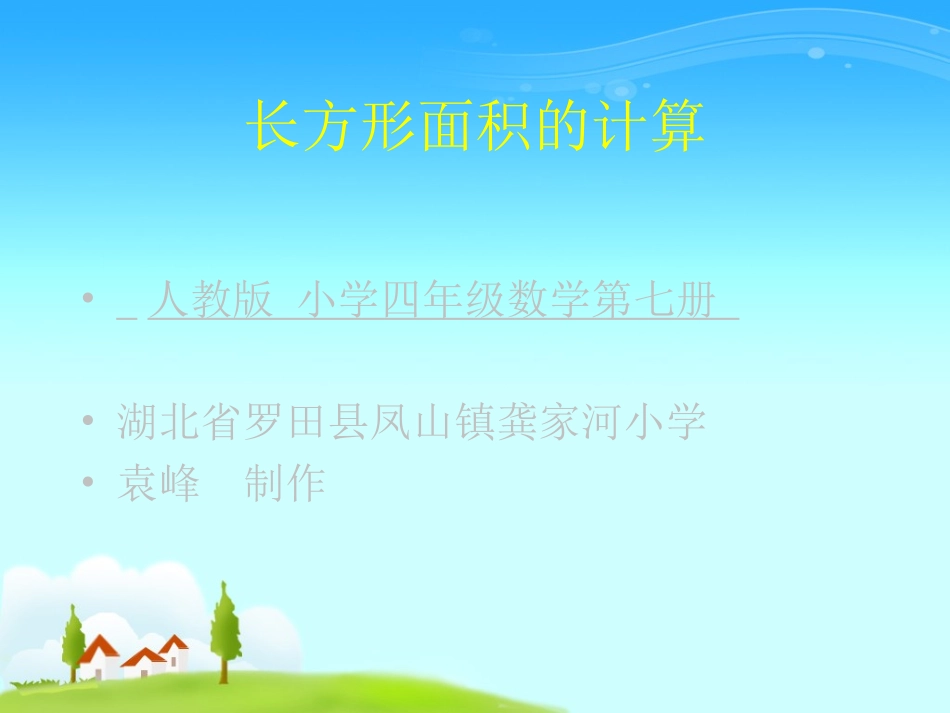 长方形面积的计算

• 人教版 小学四年级数学第七册

• 湖北省罗田县凤山镇龚家河小学
• 袁峰 制作